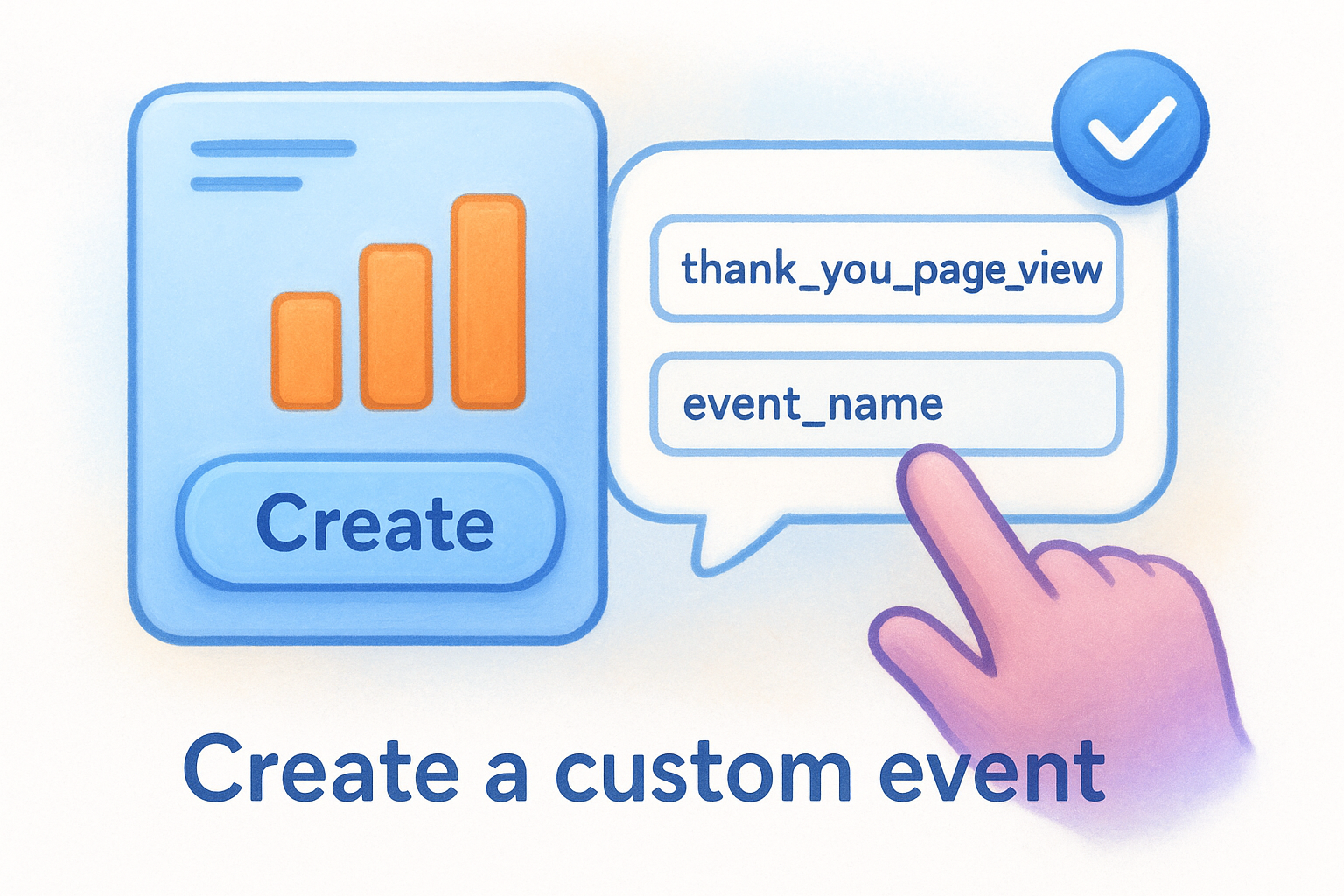 Create

thank_you_page_view

event_name

Create a custom event